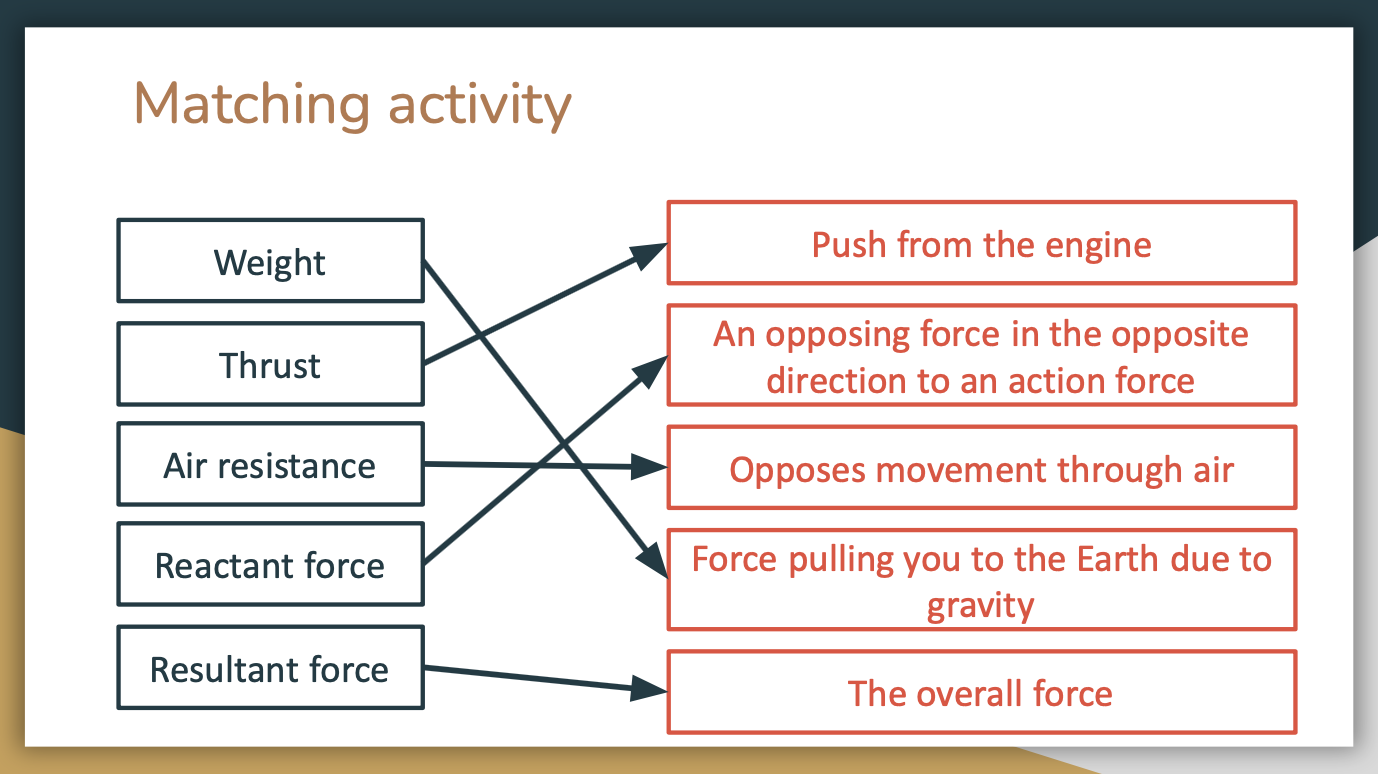 Matching activity

Weight

Thrust

Air resistance

Reactant force

Resultant force

Push from the engine

An opposing force in the opposite direction to an action force

Opposes movement through air

Force pulling you to the Earth due to gravity

The overall force